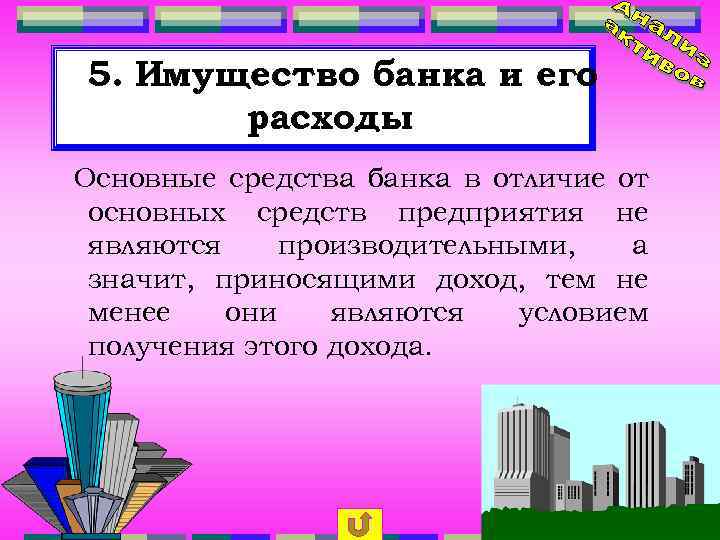 Анализ активов

5. Имущество банка и его расходы

Основные средства банка в отличие от основных средств предприятия не являются производительными, а значит, приносящими доход, тем не менее они являются условием получения этого дохода.